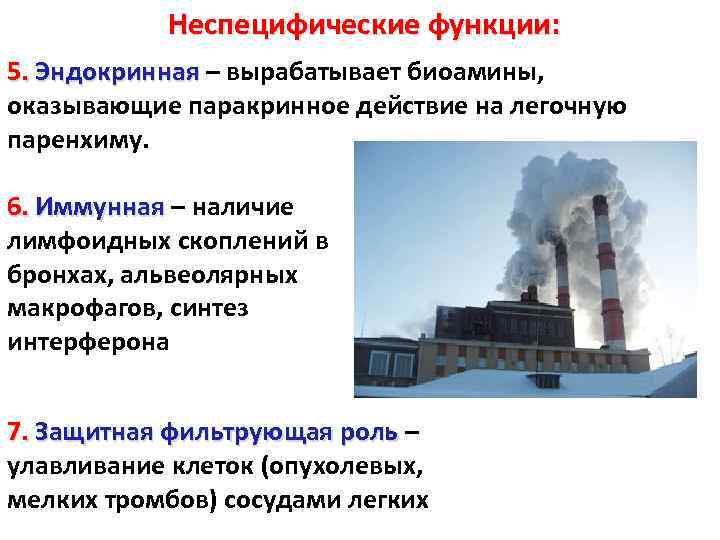 Неспецифические функции:

5. Эндокринная – вырабатывает биоамины, оказывающие паракринное действие на легочную паренхиму.

6. Иммунная – наличие лимфоидных скоплений в бронхах, альвеолярных макрофагов, синтез интерферона

7. Защитная фильтрующая роль – улавливание клеток (опухолевых, мелких тромбов) сосудами легких